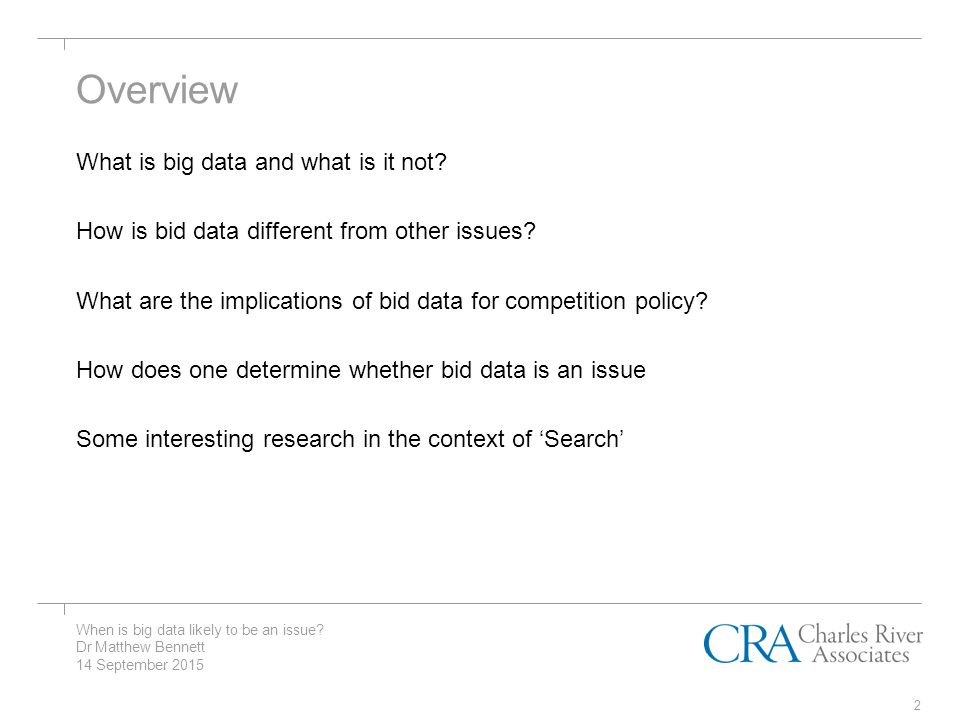 Overview

What is big data and what is it not?

How is bid data different from other issues?

What are the implications of bid data for competition policy?

How does one determine whether bid data is an issue

Some interesting research in the context of ‘Search’

When is big data likely to be an issue?
Dr Matthew Bennett
14 September 2015

CRA Charles River Associates

2